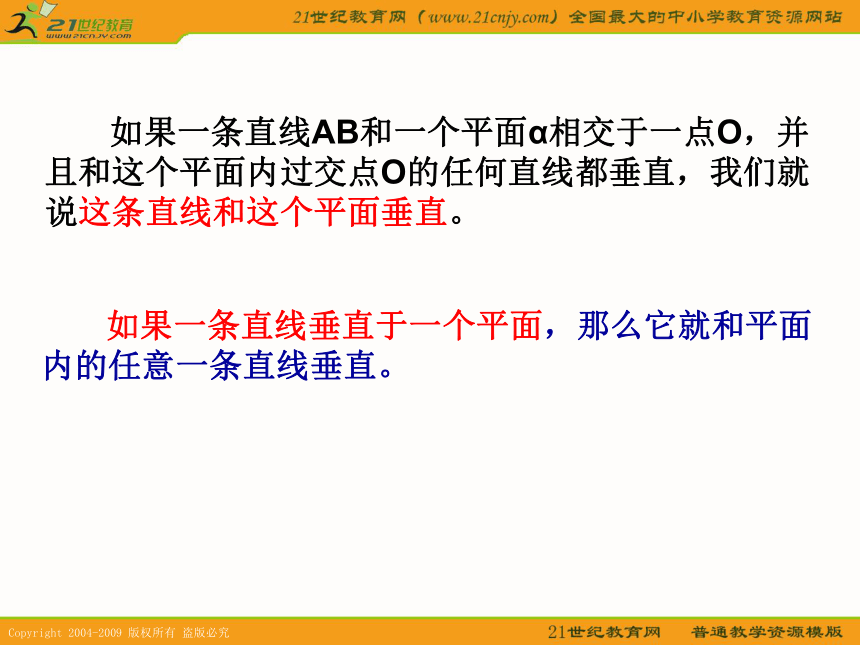 21世纪教育
www.21cnjy.com

21世纪教育网（www.21cnjy.com）全国最大的中小学教育资源网站

如果一条直线AB和一个平面α相交于一点O，并且和这个平面内过交点O的任何直线都垂直，我们就说这条直线和这个平面垂直。

如果一条直线垂直于一个平面，那么它就和平面内的任意一条直线垂直。

Copyright 2004-2009 版权所有 盗版必究

21世纪教育网 普通教学资源模版